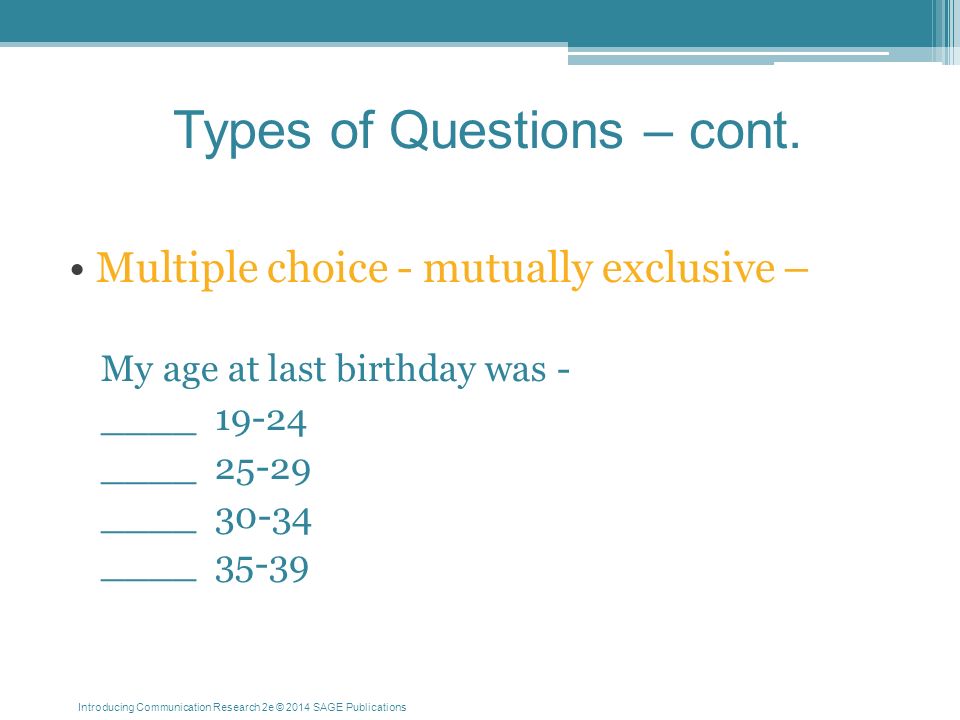 Types of Questions – cont.

• Multiple choice - mutually exclusive –

My age at last birthday was -
_____ 19-24
_____ 25-29
_____ 30-34
_____ 35-39

Introducing Communication Research 2e © 2014 SAGE Publications